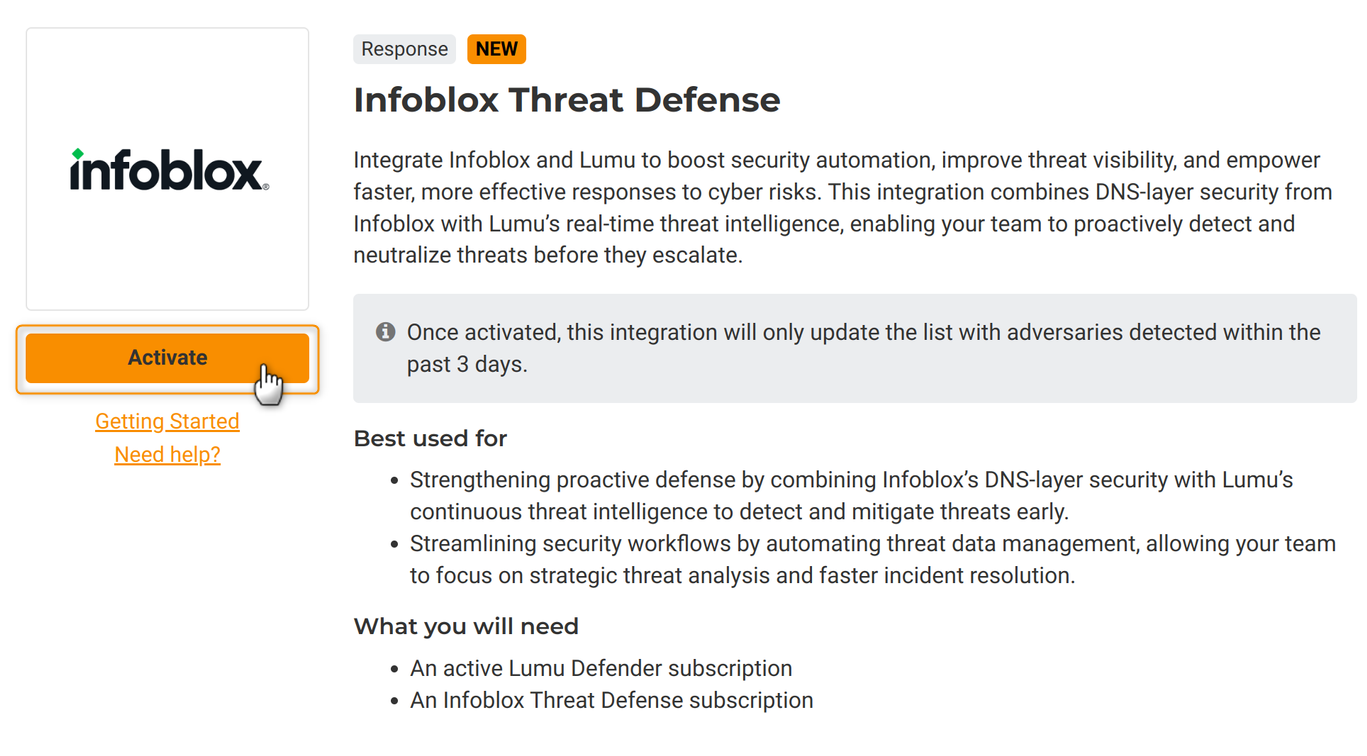 infoblox

Activate

Getting Started
Need help?

Response NEW

Infoblox Threat Defense

Integrate Infoblox and Lumu to boost security automation, improve threat visibility, and empower faster, more effective responses to cyber risks. This integration combines DNS-layer security from Infoblox with Lumu's real-time threat intelligence, enabling your team to proactively detect and neutralize threats before they escalate.

Once activated, this integration will only update the list with adversaries detected within the past 3 days.

Best used for

- Strengthening proactive defense by combining Infoblox's DNS-layer security with Lumu's continuous threat intelligence to detect and mitigate threats early.
- Streamlining security workflows by automating threat data management, allowing your team to focus on strategic threat analysis and faster incident resolution.

What you will need

- An active Lumu Defender subscription
- An Infoblox Threat Defense subscription